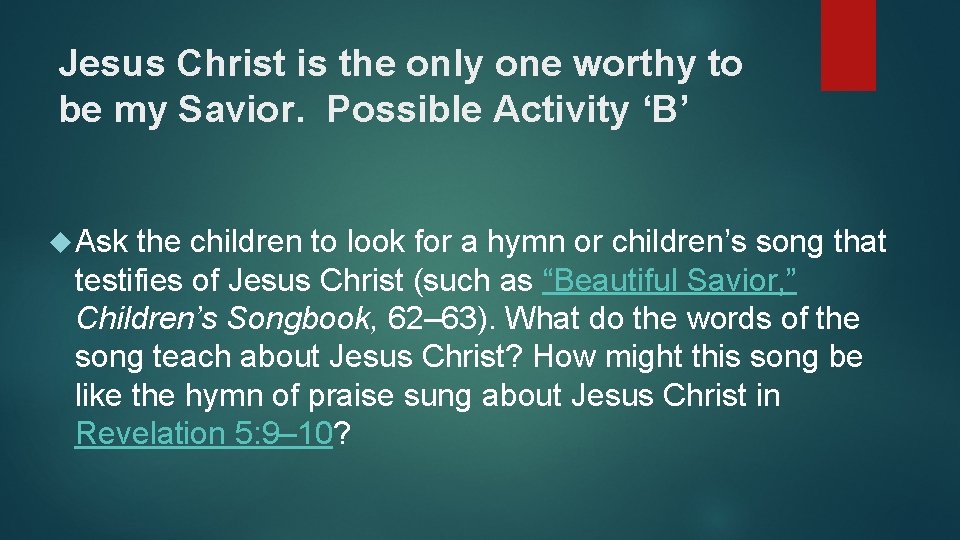 Jesus Christ is the only one worthy to be my Savior. Possible Activity ‘B’

Ask the children to look for a hymn or children’s song that testifies of Jesus Christ (such as “Beautiful Savior,” Children’s Songbook, 62–63). What do the words of the song teach about Jesus Christ? How might this song be like the hymn of praise sung about Jesus Christ in Revelation 5:9–10?